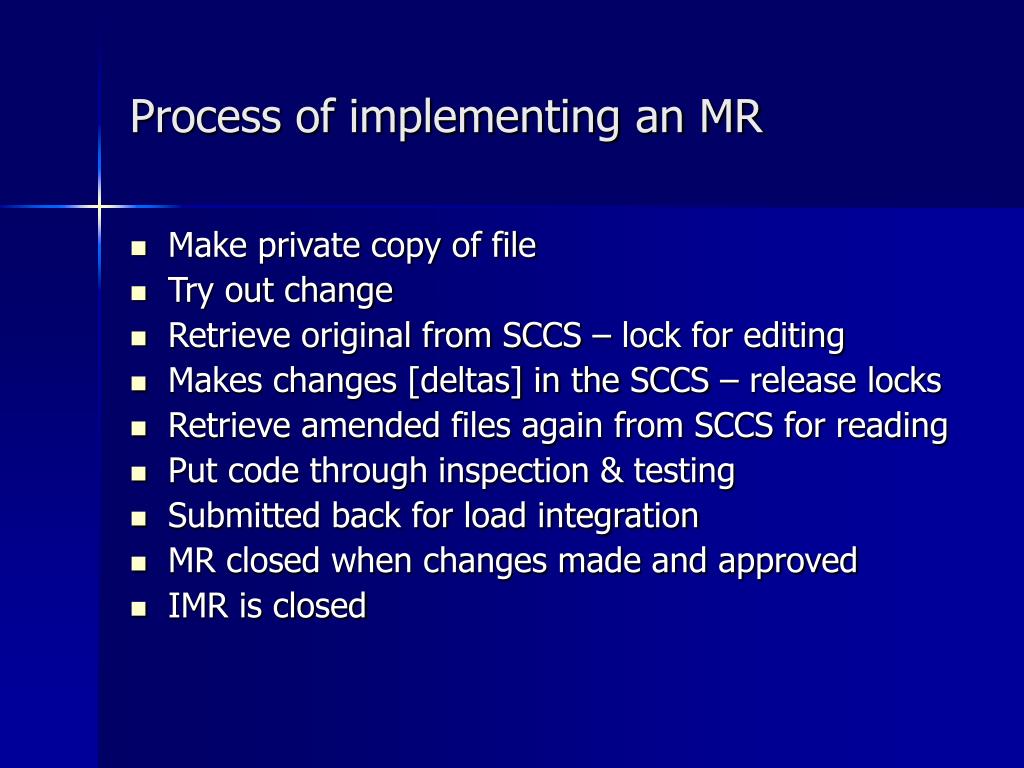 Process of implementing an MR

- Make private copy of file
- Try out change
- Retrieve original from SCCS – lock for editing
- Makes changes [deltas] in the SCCS – release locks
- Retrieve amended files again from SCCS for reading
- Put code through inspection & testing
- Submitted back for load integration
- MR closed when changes made and approved
- IMR is closed